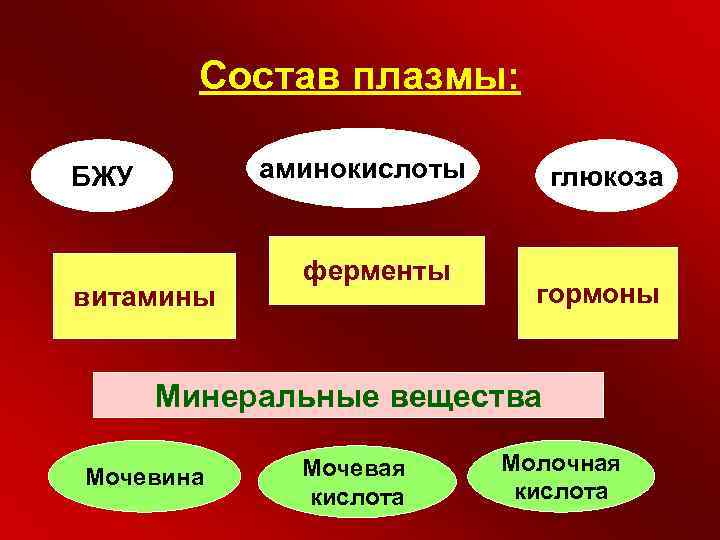 Состав плазмы:

БЖУ

аминокислоты

глюкоза

витамины

ферменты

гормоны

Минеральные вещества

Мочевина

Мочевая кислота

Молочная кислота